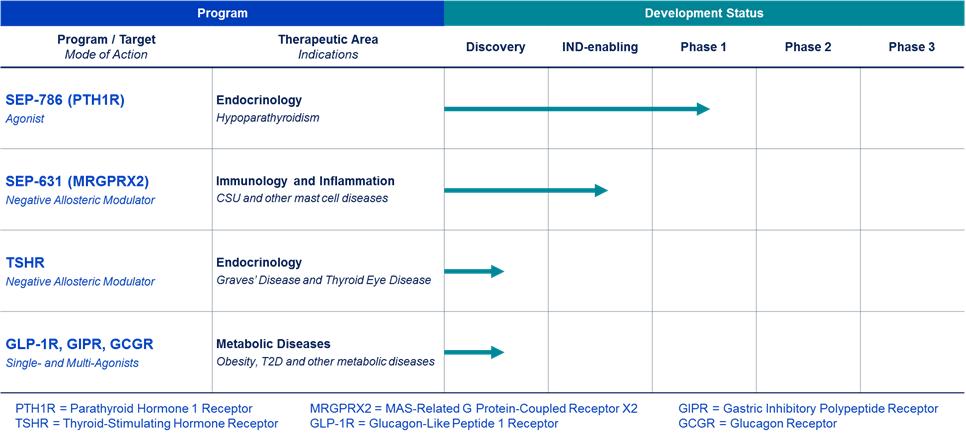 | Program | | Development Status | | | | |
|---|---|---|---|---|---|---|
| Program / Target *Mode of Action* | Therapeutic Area *Indications* | Discovery | IND-enabling | Phase 1 | Phase 2 | Phase 3 |
| SEP-786 (PTH1R) *Agonist* | Endocrinology *Hypoparathyroidism* | | | | | |
| SEP-631 (MRGPRX2) *Negative Allosteric Modulator* | Immunology and Inflammation *CSU and other mast cell diseases* | | | | | |
| TSHR *Negative Allosteric Modulator* | Endocrinology *Graves' Disease and Thyroid Eye Disease* | | | | | |
| GLP-1R, GIPR, GCGR *Single- and Multi-Agonists* | Metabolic Diseases *Obesity, T2D and other metabolic diseases* | | | | | |

PTH1R = Parathyroid Hormone 1 Receptor
TSHR = Thyroid-Stimulating Hormone Receptor

MRGPRX2 = MAS-Related G Protein-Coupled Receptor X2
GLP-1R = Glucagon-Like Peptide 1 Receptor

GIPR = Gastric Inhibitory Polypeptide Receptor
GCGR = Glucagon Receptor